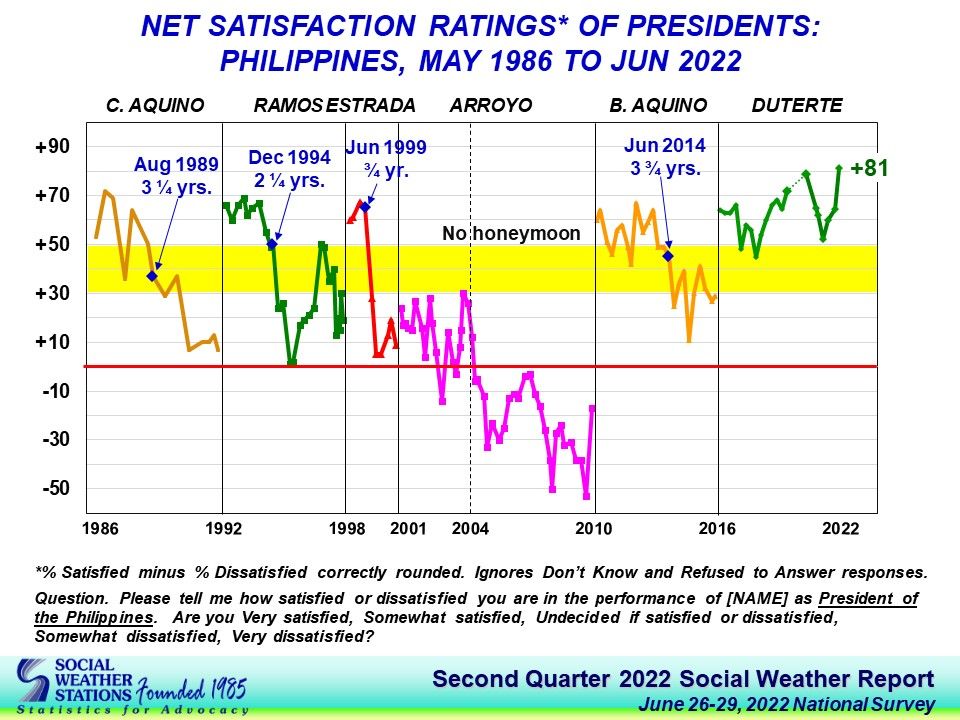 NET SATISFACTION RATINGS* OF PRESIDENTS: PHILIPPINES, MAY 1986 TO JUN 2022

C. AQUINO RAMOS ESTRADA ARROYO B. AQUINO DUTERTE

+90
+70
+50
+30
+10
-10
-30
-50

Aug 1989
3 ¼ yrs.

Dec 1994
2 ¼ yrs.

Jun 1999
¾ yr.

No honeymoon

Jun 2014
3 ¾ yrs.

+81

1986 1992 1998 2001 2004 2010 2016 2022

*% Satisfied minus % Dissatisfied correctly rounded. Ignores Don't Know and Refused to Answer responses.

Question. Please tell me how satisfied or dissatisfied you are in the performance of [NAME] as President of the Philippines. Are you Very satisfied, Somewhat satisfied, Undecided if satisfied or dissatisfied, Somewhat dissatisfied, Very dissatisfied?

SOCIAL WEATHER STATIONS Founded 1985
Statistics for Advocacy

Second Quarter 2022 Social Weather Report
June 26-29, 2022 National Survey